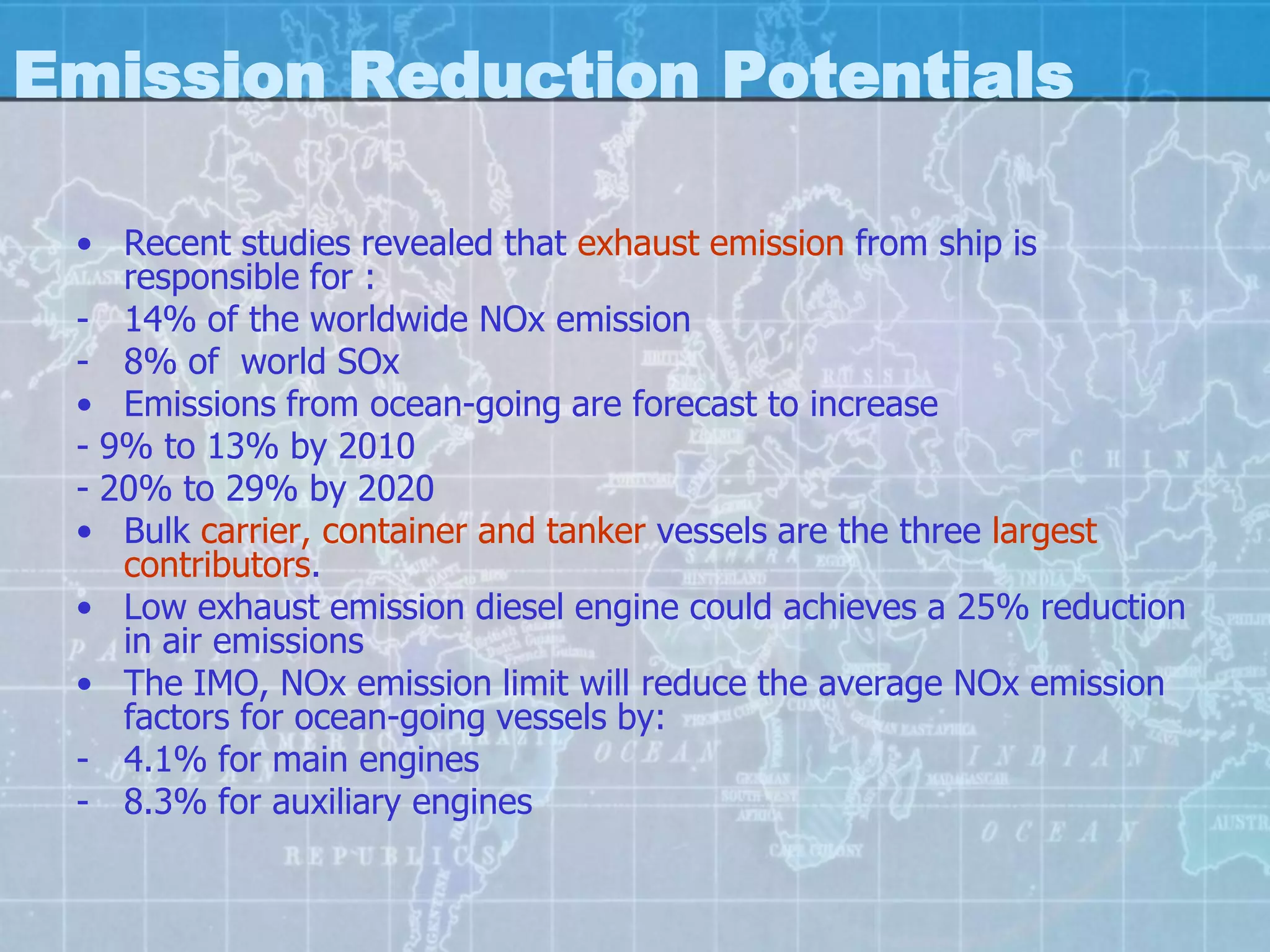 Emission Reduction Potentials

• Recent studies revealed that exhaust emission from ship is responsible for :
- 14% of the worldwide NOx emission
- 8% of world SOx
• Emissions from ocean-going are forecast to increase
- 9% to 13% by 2010
- 20% to 29% by 2020
• Bulk carrier, container and tanker vessels are the three largest contributors.
• Low exhaust emission diesel engine could achieves a 25% reduction in air emissions
• The IMO, NOx emission limit will reduce the average NOx emission factors for ocean-going vessels by:
- 4.1% for main engines
- 8.3% for auxiliary engines